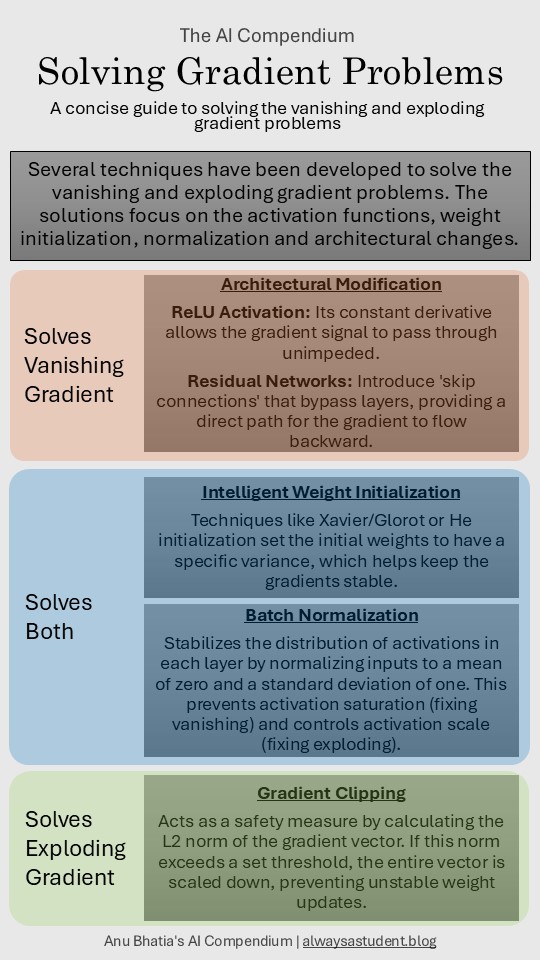 The AI Compendium

Solving Gradient Problems

A concise guide to solving the vanishing and exploding gradient problems

Several techniques have been developed to solve the vanishing and exploding gradient problems. The solutions focus on the activation functions, weight initialization, normalization and architectural changes.

Solves Vanishing Gradient

Architectural Modification

ReLU Activation: Its constant derivative allows the gradient signal to pass through unimpeded.

Residual Networks: Introduce 'skip connections' that bypass layers, providing a direct path for the gradient to flow backward.

Solves Both

Intelligent Weight Initialization

Techniques like Xavier/Glorot or He initialization set the initial weights to have a specific variance, which helps keep the gradients stable.

Batch Normalization

Stabilizes the distribution of activations in each layer by normalizing inputs to a mean of zero and a standard deviation of one. This prevents activation saturation (fixing vanishing) and controls activation scale (fixing exploding).

Solves Exploding Gradient

Gradient Clipping

Acts as a safety measure by calculating the L2 norm of the gradient vector. If this norm exceeds a set threshold, the entire vector is scaled down, preventing unstable weight updates.

Anu Bhatia's AI Compendium | alwaysastudent.blog